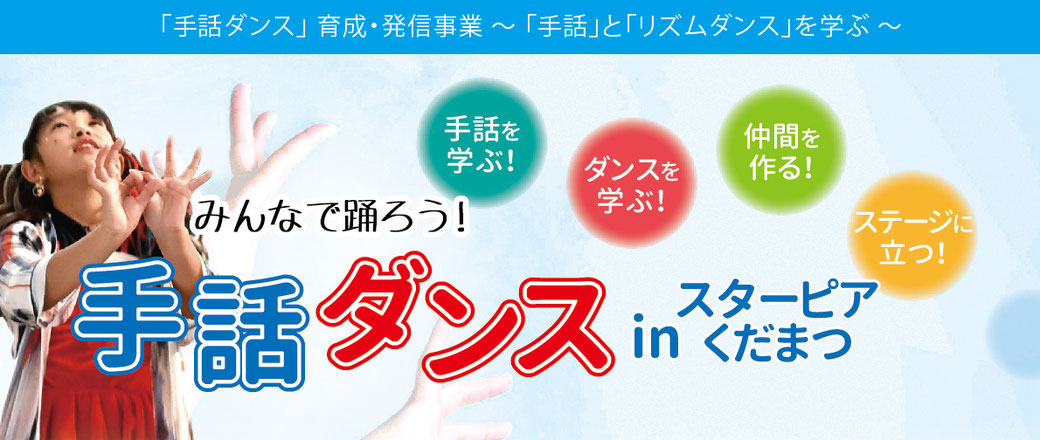 「手話ダンス」育成・発信事業 ～「手話」と「リズムダンス」を学ぶ ～

手話を学ぶ!

ダンスを学ぶ!

仲間を作る!

ステージに立つ!

みんなで踊ろう!

手話ダンス in スターピアくだまつ